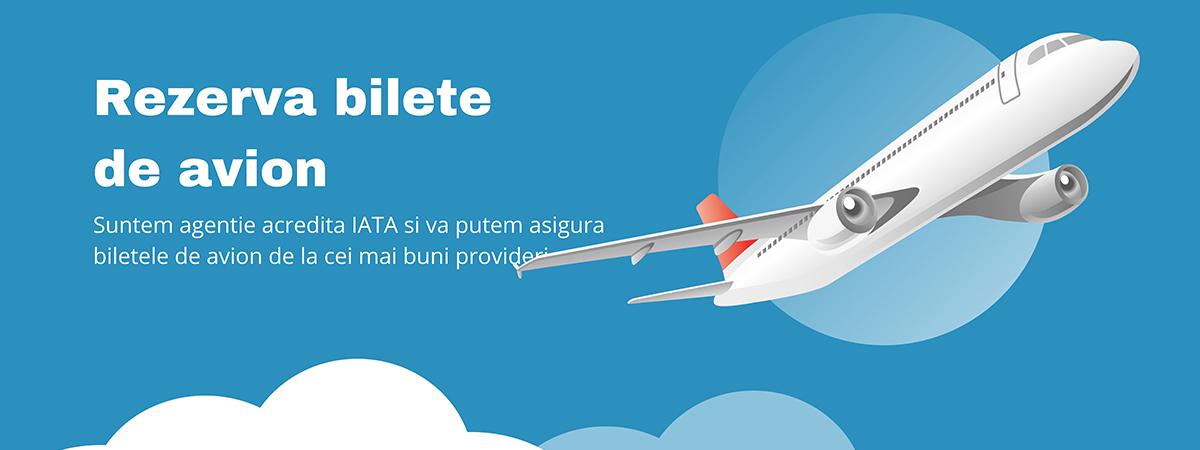 Rezerva bilete de avion

Suntem agentie acredita IATA si va putem asigura biletele de avion de la cei mai buni provideri